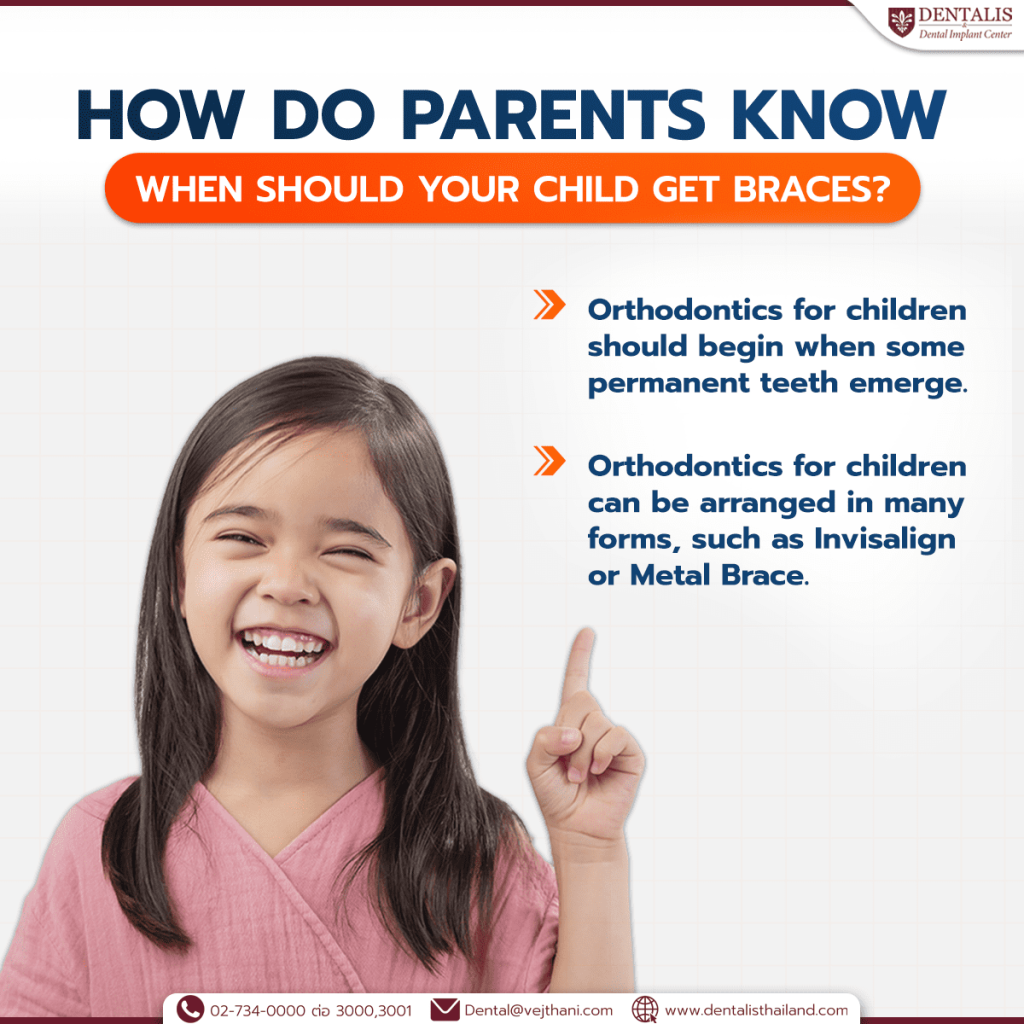 DENTALIS
Dental Implant Center

HOW DO PARENTS KNOW

WHEN SHOULD YOUR CHILD GET BRACES?

Orthodontics for children should begin when some permanent teeth emerge.

Orthodontics for children can be arranged in many forms, such as Invisalign or Metal Brace.

02-734-0000 ต่อ 3000,3001 Dental@vejthani.com www.dentalisthailand.com